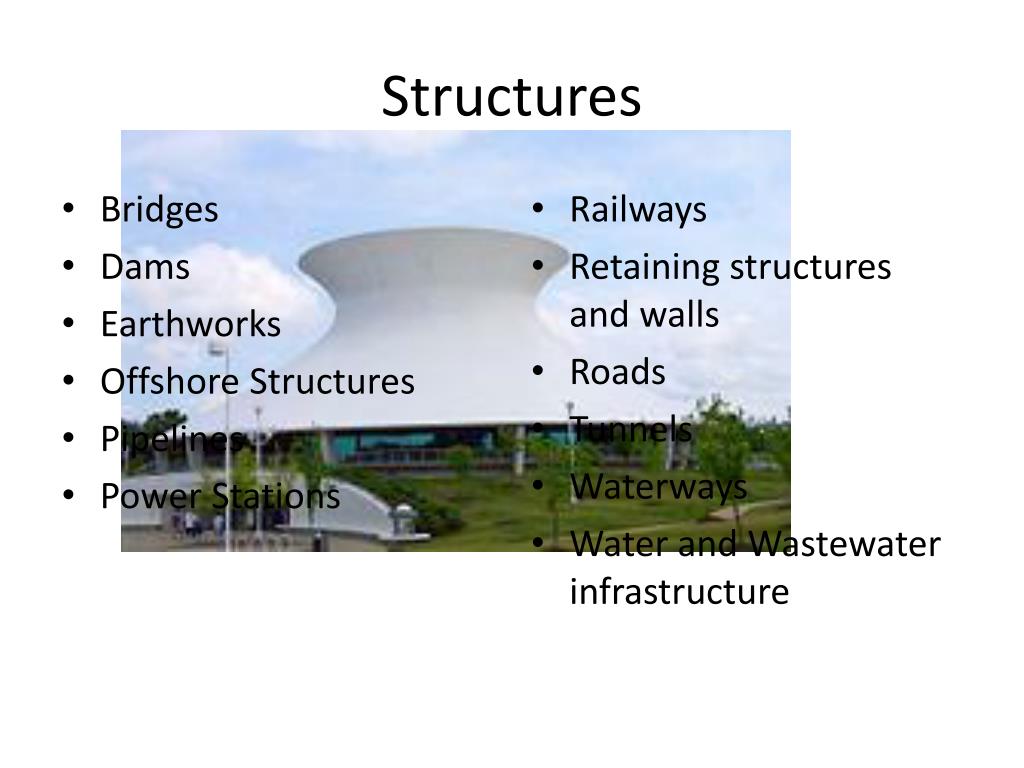 Structures

• Bridges
• Dams
• Earthworks
• Offshore Structures
• Pipelines
• Power Stations

• Railways
• Retaining structures and walls
• Roads
• Tunnels
• Waterways
• Water and Wastewater infrastructure